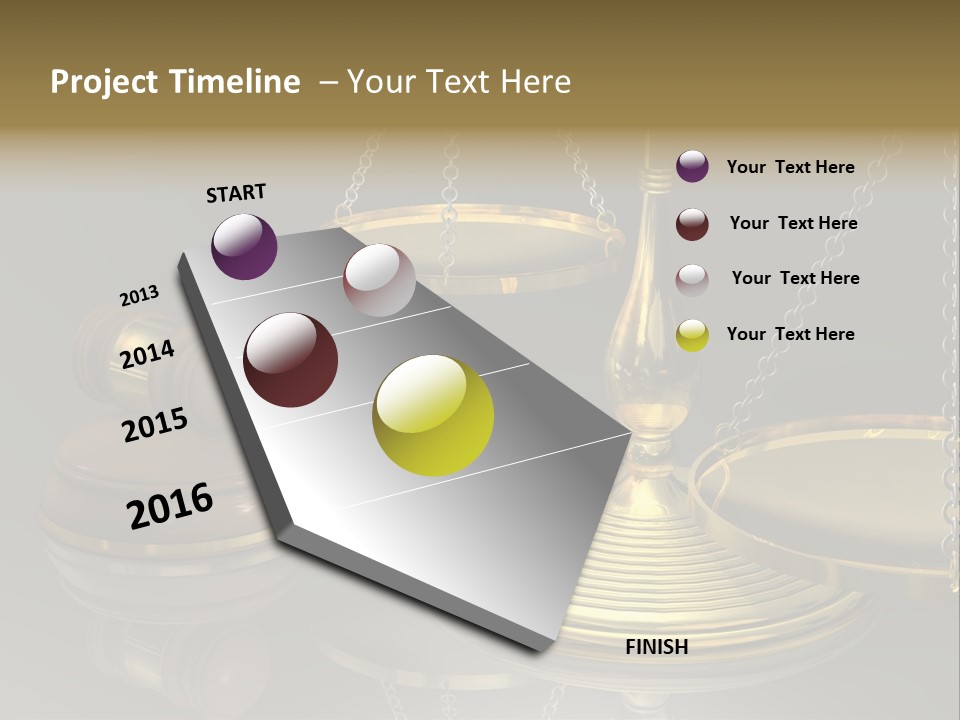 Project Timeline – Your Text Here

START

2013

2014

2015

2016

FINISH

Your Text Here

Your Text Here

Your Text Here

Your Text Here